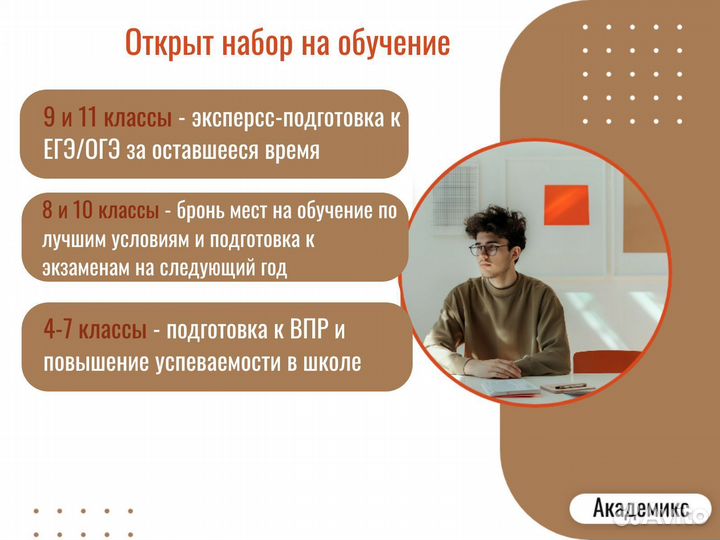 Открыт набор на обучение

9 и 11 классы - эксперсс-подготовка к ЕГЭ/ОГЭ за оставшееся время

8 и 10 классы - бронь мест на обучение по лучшим условиям и подготовка к экзаменам на следующий год

4-7 классы - подготовка к ВПР и повышение успеваемости в школе

Академикс

Avito